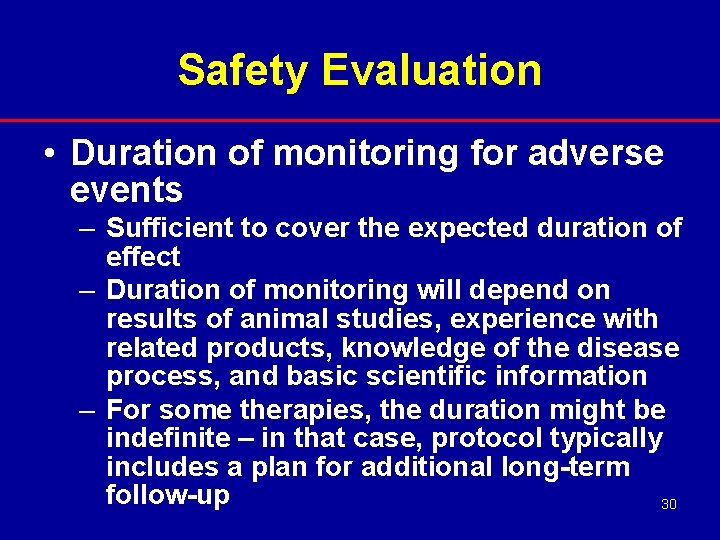 Safety Evaluation

• Duration of monitoring for adverse events

– Sufficient to cover the expected duration of effect

– Duration of monitoring will depend on results of animal studies, experience with related products, knowledge of the disease process, and basic scientific information

– For some therapies, the duration might be indefinite – in that case, protocol typically includes a plan for additional long-term follow-up

30